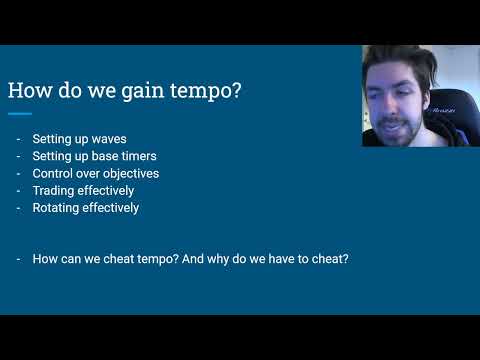 How do we gain tempo?

- Setting up waves
- Setting up base timers
- Control over objectives
- Trading effectively
- Rotating effectively

- How can we cheat tempo? And why do we have to cheat?